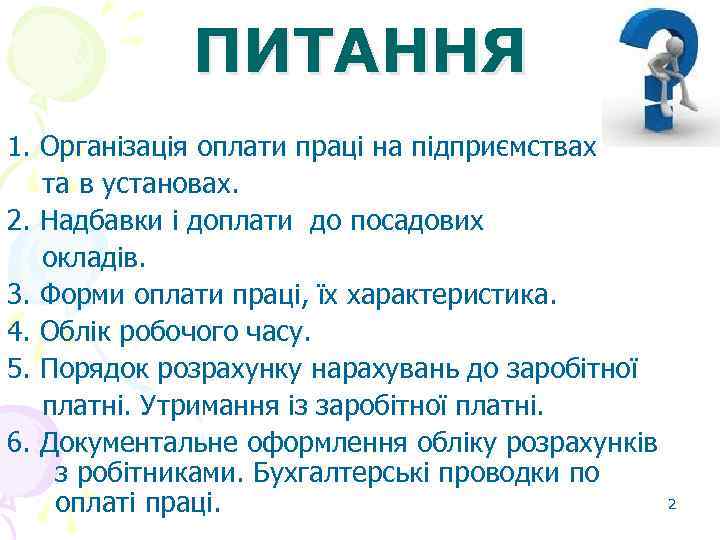 ПИТАННЯ

1. Організація оплати праці на підприємствах та в установах.
2. Надбавки і доплати до посадових окладів.
3. Форми оплати праці, їх характеристика.
4. Облік робочого часу.
5. Порядок розрахунку нарахувань до заробітної платні. Утримання із заробітної платні.
6. Документальне оформлення обліку розрахунків з робітниками. Бухгалтерські проводки по оплаті праці.

2